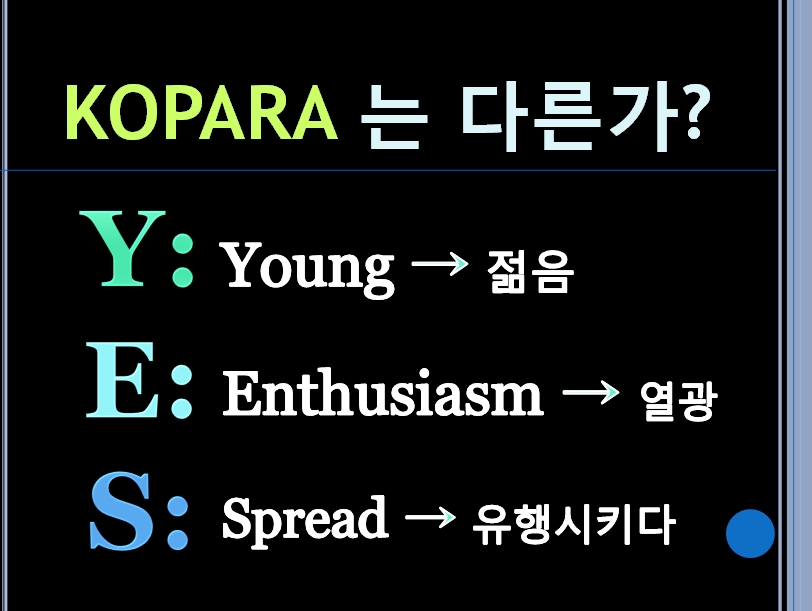 KOPARA 는 다른가?

Y: Young → 젊음

E: Enthusiasm → 열광

S: Spread → 유행시키다